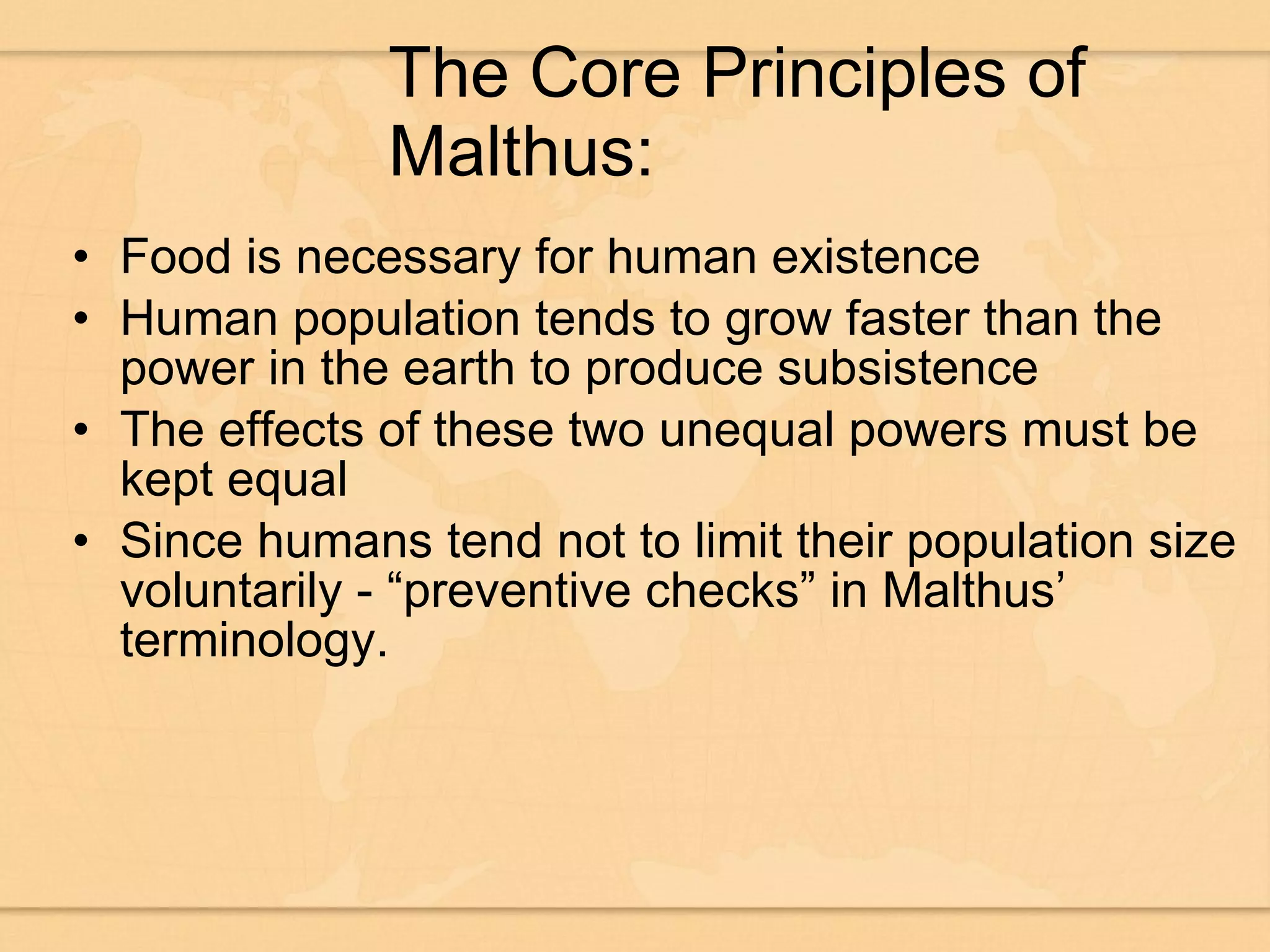 The Core Principles of Malthus:

• Food is necessary for human existence
• Human population tends to grow faster than the power in the earth to produce subsistence
• The effects of these two unequal powers must be kept equal
• Since humans tend not to limit their population size voluntarily - “preventive checks” in Malthus’ terminology.